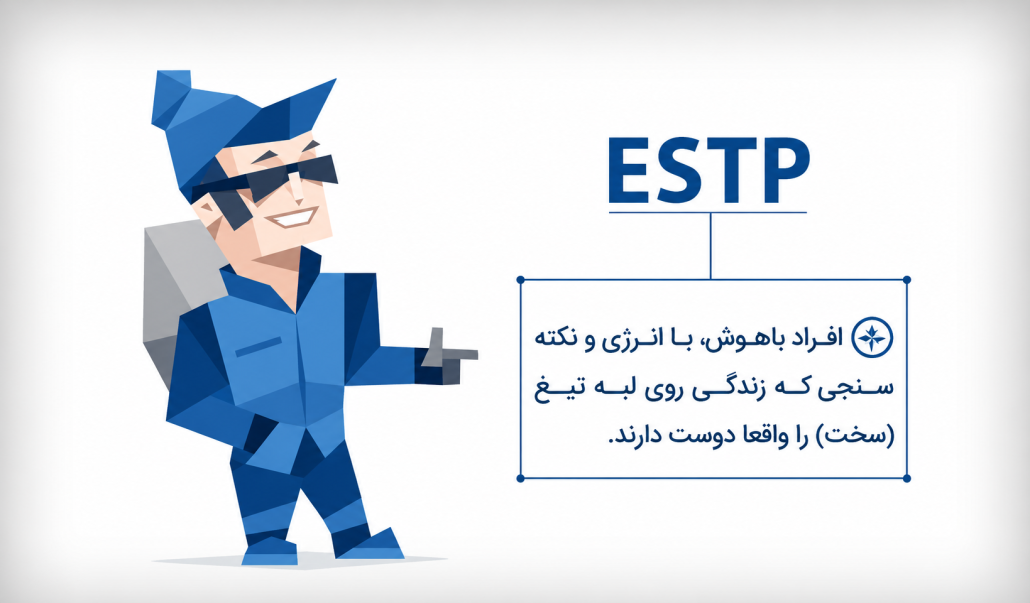 ESTP

افراد باهوش، با انرژی و نکته سنجی که زندگی روی لبه تیغ (سخت) را واقعا دوست دارند.